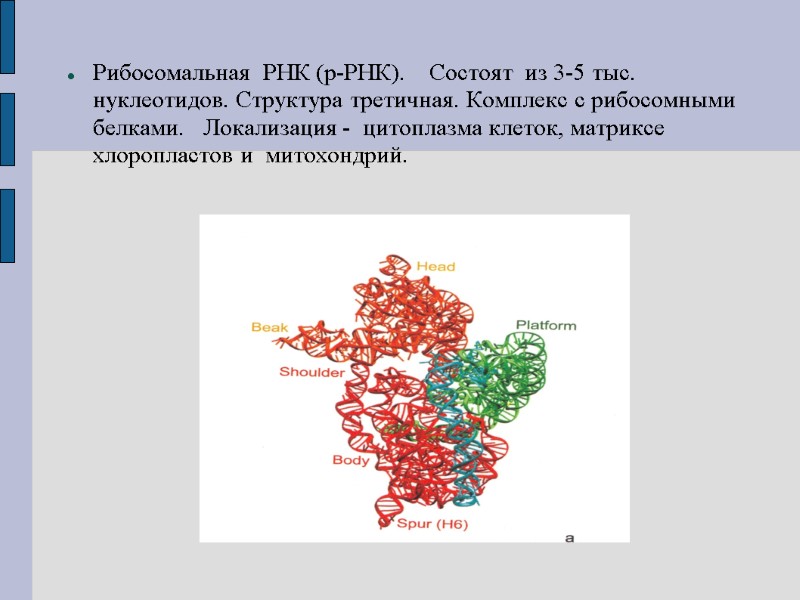 Рибосомальная РНК (р-РНК). Состоят из 3-5 тыс. нуклеотидов. Структура третичная. Комплекс с рибосомными белками. Локализация - цитоплазма клеток, матриксе хлоропластов и митохондрий.

Head
Beak
Platform
Shoulder
Body
Spur (H6)
a